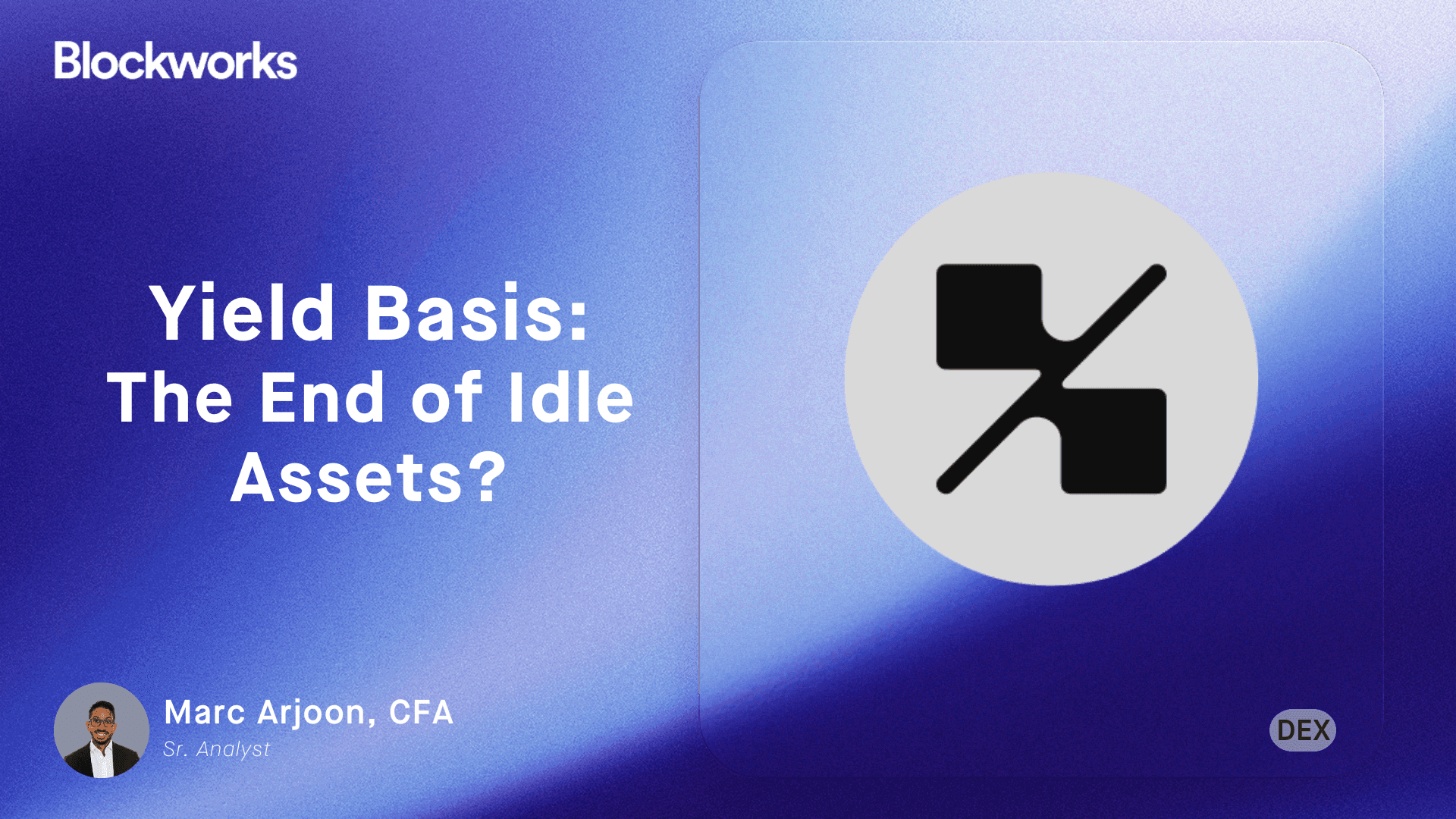 Blockworks

Yield Basis: The End of Idle Assets?

Marc Arjoon, CFA
Sr. Analyst

DEX